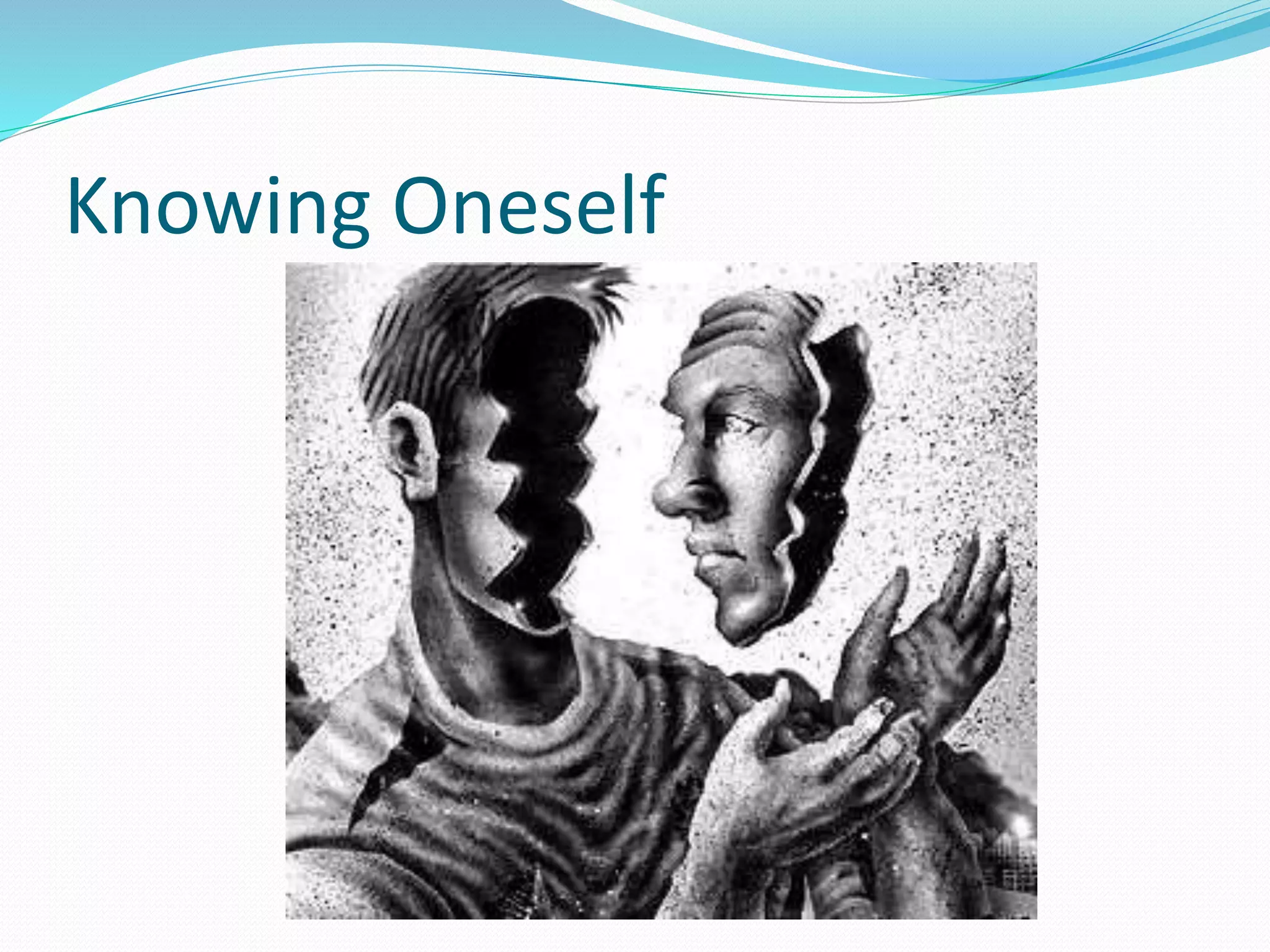 Knowing Oneself